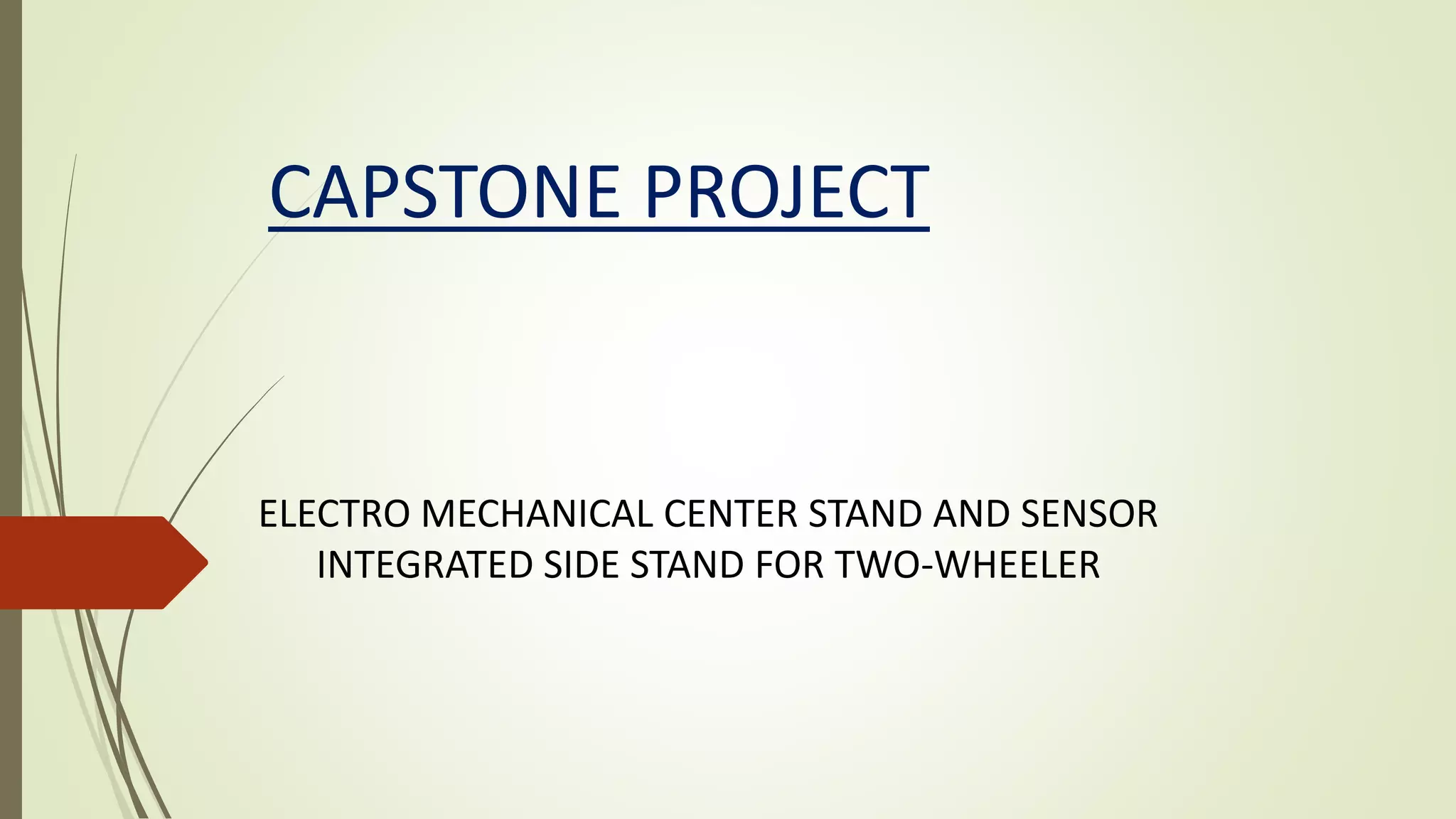 CAPSTONE PROJECT

ELECTRO MECHANICAL CENTER STAND AND SENSOR INTEGRATED SIDE STAND FOR TWO-WHEELER